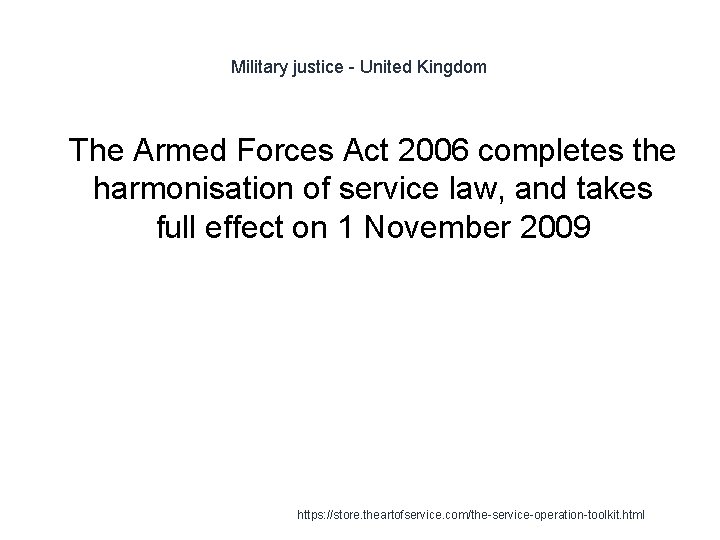 Military justice - United Kingdom

The Armed Forces Act 2006 completes the harmonisation of service law, and takes full effect on 1 November 2009

https://store.theartofservice.com/the-service-operation-toolkit.html